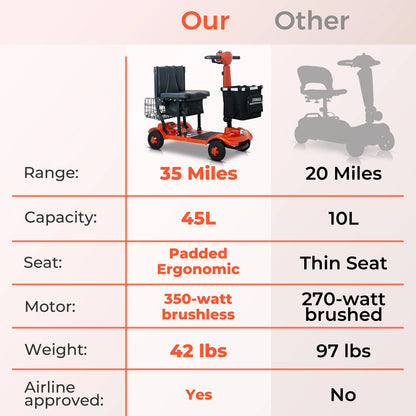 |  | Our | Other |
|---|---|---|
| Range: | 35 Miles | 20 Miles |
| Capacity: | 45L | 10L |
| Seat: | Padded Ergonomic | Thin Seat |
| Motor: | 350-watt brushless | 270-watt brushed |
| Weight: | 42 lbs | 97 lbs |
| Airline approved: | Yes | No |